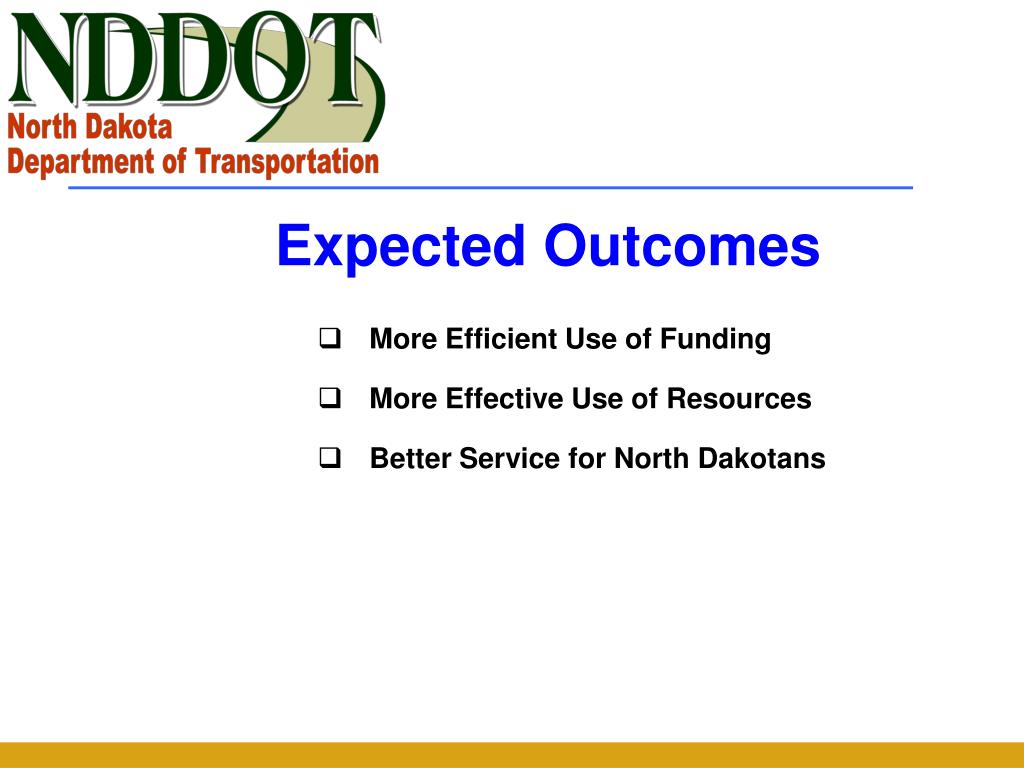 NDDOT
North Dakota
Department of Transportation

Expected Outcomes

❑ More Efficient Use of Funding

❑ More Effective Use of Resources

❑ Better Service for North Dakotans